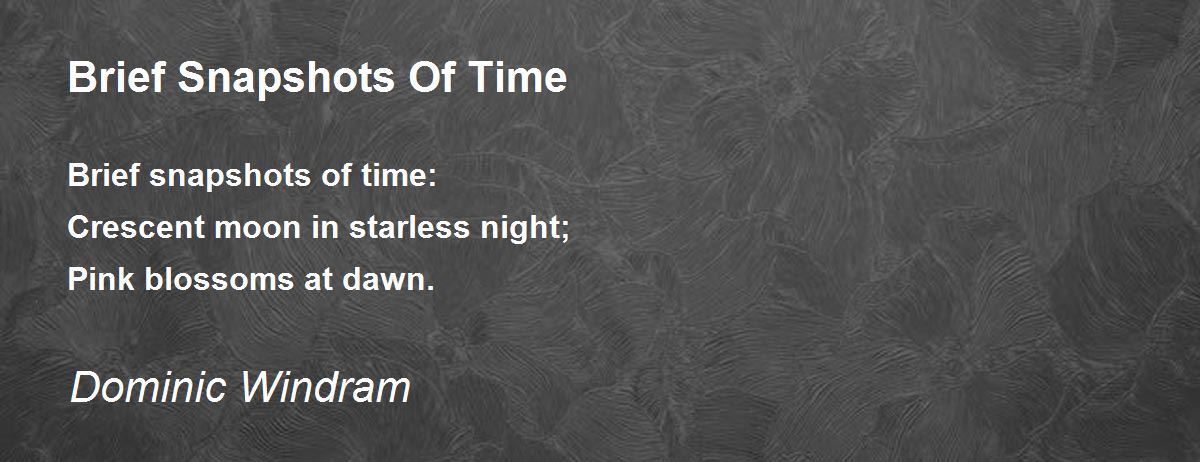 Brief Snapshots Of Time

Brief snapshots of time:
Crescent moon in starless night;
Pink blossoms at dawn.

Dominic Windram